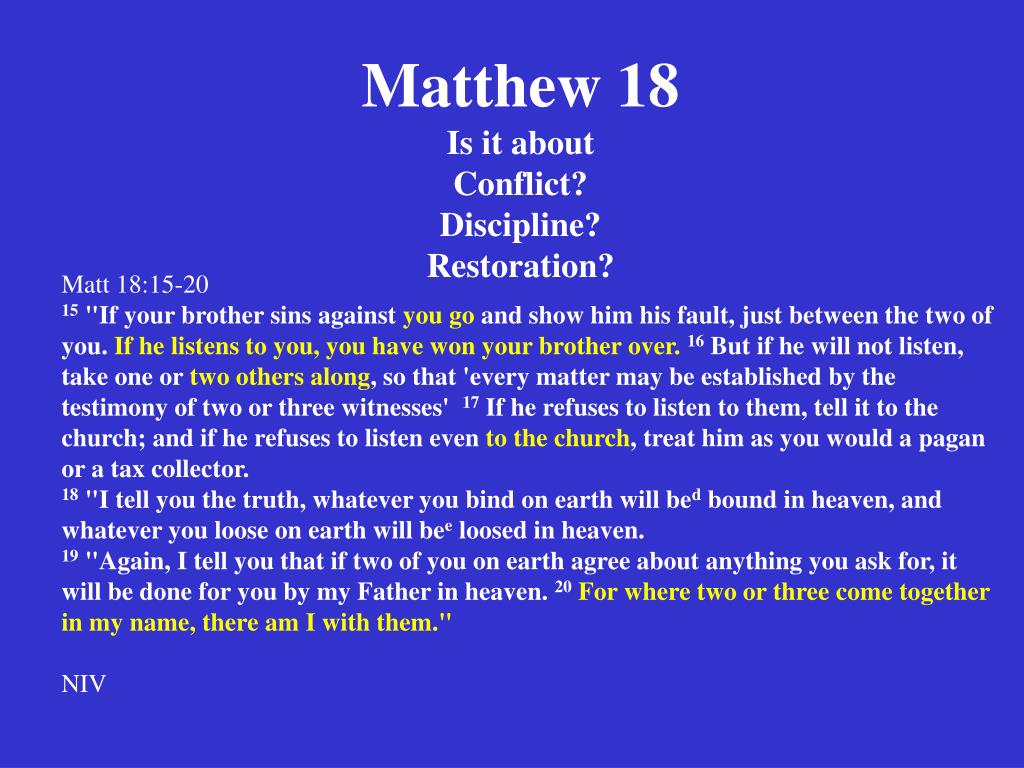 Matthew 18

Is it about
Conflict?
Discipline?
Restoration?

Matt 18:15-20
$^{15}$ "If your brother sins against you go and show him his fault, just between the two of you. If he listens to you, you have won your brother over. $^{16}$ But if he will not listen, take one or two others along, so that 'every matter may be established by the testimony of two or three witnesses' $^{17}$ If he refuses to listen to them, tell it to the church; and if he refuses to listen even to the church, treat him as you would a pagan or a tax collector.
$^{18}$ "I tell you the truth, whatever you bind on earth will be$^{d}$ bound in heaven, and whatever you loose on earth will be$^{e}$ loosed in heaven.
$^{19}$ "Again, I tell you that if two of you on earth agree about anything you ask for, it will be done for you by my Father in heaven. $^{20}$ For where two or three come together in my name, there am I with them."

NIV